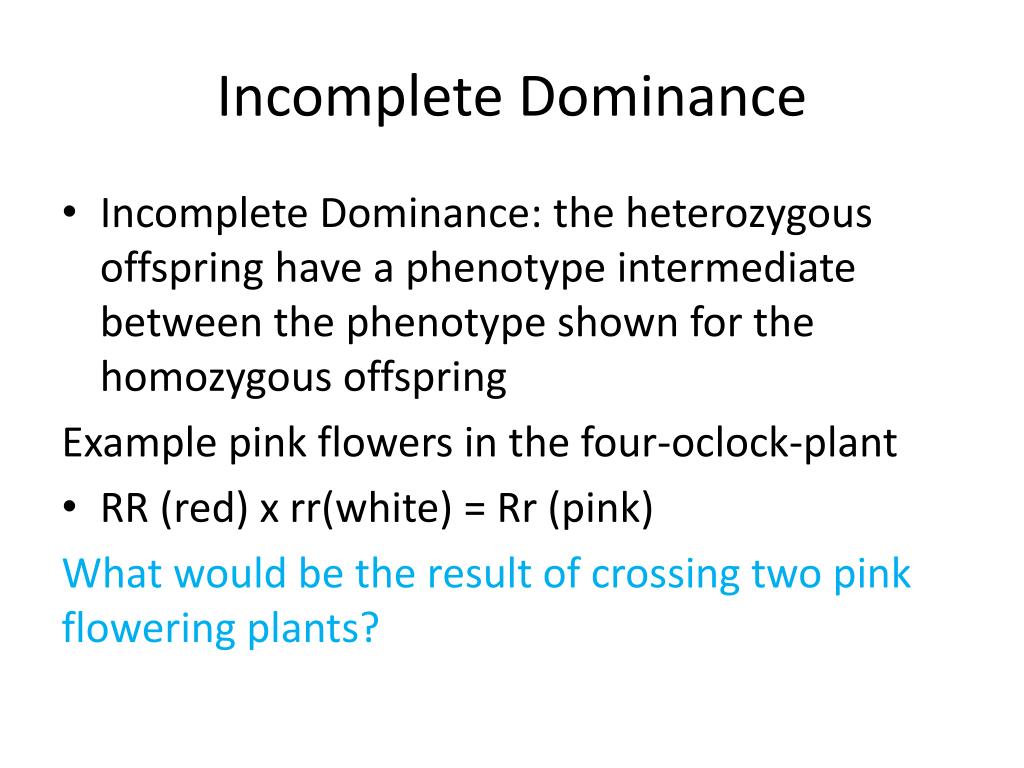 Incomplete Dominance

• Incomplete Dominance: the heterozygous offspring have a phenotype intermediate between the phenotype shown for the homozygous offspring

Example pink flowers in the four-oclock-plant

• RR (red) x rr(white) = Rr (pink)

What would be the result of crossing two pink flowering plants?